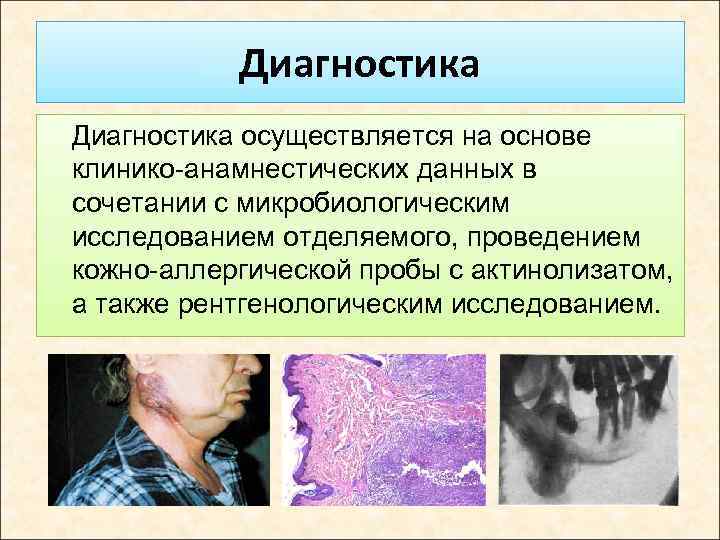 Диагностика

Диагностика осуществляется на основе клинико-анамнестических данных в сочетании с микробиологическим исследованием отделяемого, проведением кожно-аллергической пробы с актинолизатом, а также рентгенологическим исследованием.